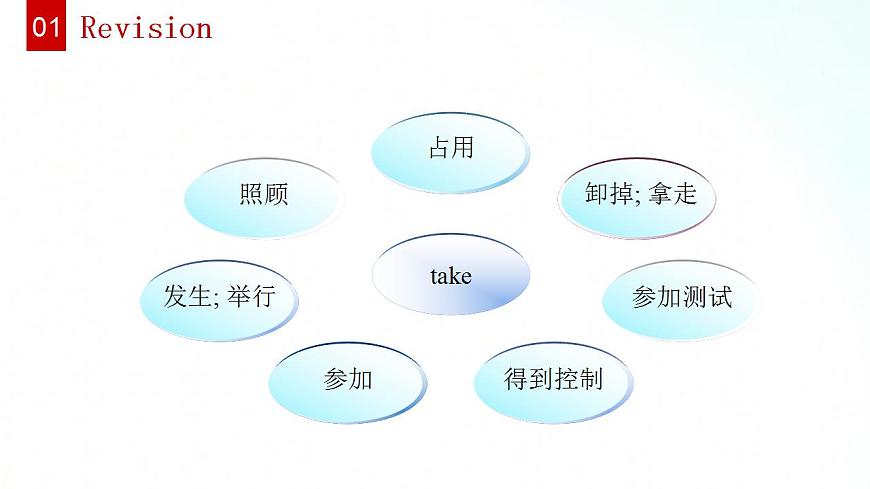 01 Revision

占用

照顾

卸掉; 拿走

take

发生; 举行

参加测试

参加

得到控制